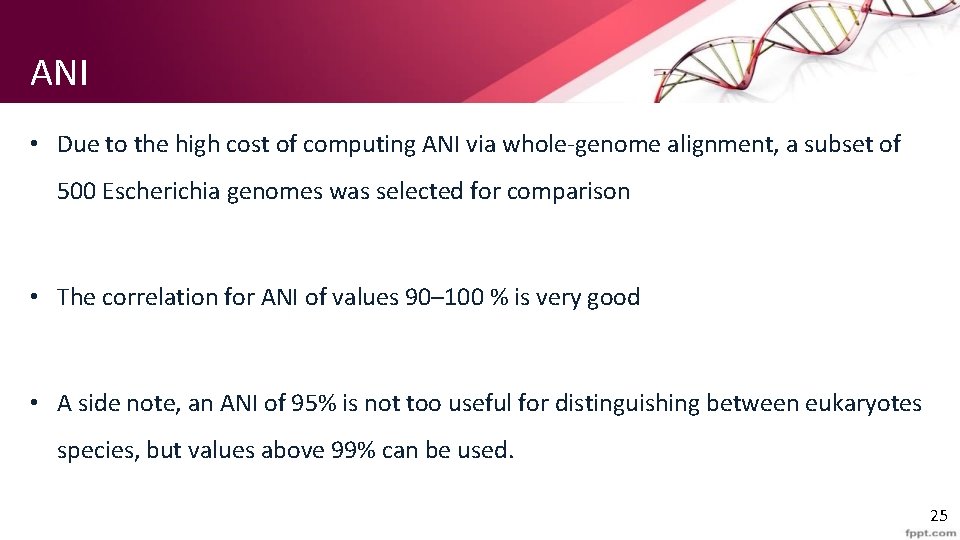 ANI

• Due to the high cost of computing ANI via whole-genome alignment, a subset of 500 Escherichia genomes was selected for comparison

• The correlation for ANI of values 90–100 % is very good

• A side note, an ANI of 95% is not too useful for distinguishing between eukaryotes species, but values above 99% can be used.

25

fppt.com